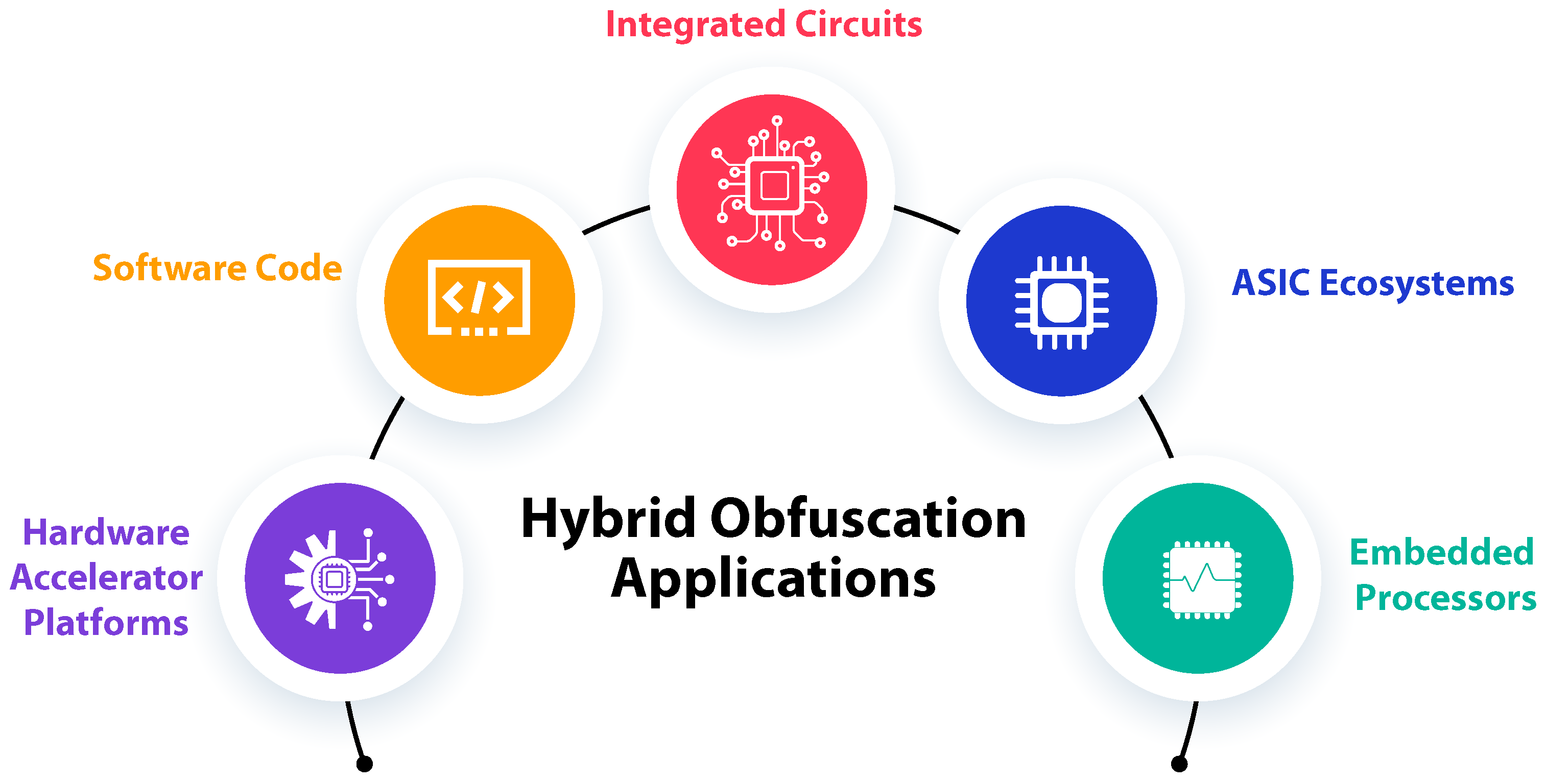 Integrated Circuits

Software Code

ASIC Ecosystems

Hardware Accelerator Platforms

Hybrid Obfuscation Applications

Embedded Processors